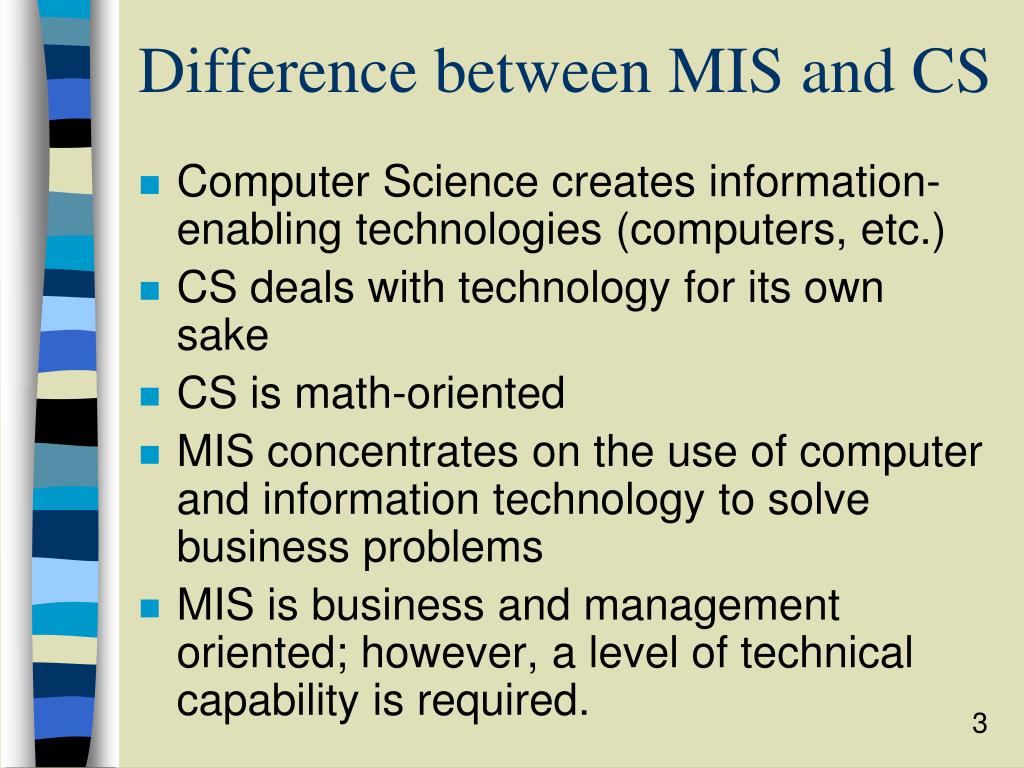 Difference between MIS and CS

- Computer Science creates information-enabling technologies (computers, etc.)
- CS deals with technology for its own sake
- CS is math-oriented
- MIS concentrates on the use of computer and information technology to solve business problems
- MIS is business and management oriented; however, a level of technical capability is required.

3